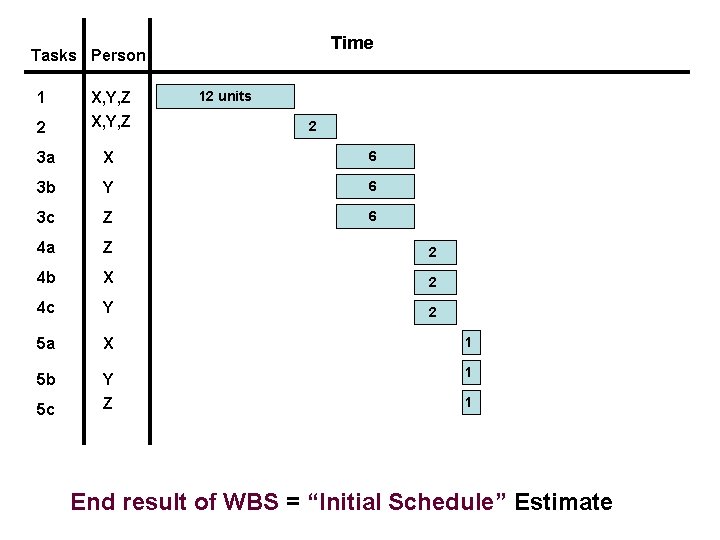 | Tasks | Person | Time |
|---|---|---|
| 1 | X,Y,Z | 12 units |
| 2 | X,Y,Z | 2 |
| 3a | X | 6 |
| 3b | Y | 6 |
| 3c | Z | 6 |
| 4a | Z | 2 |
| 4b | X | 2 |
| 4c | Y | 2 |
| 5a | X | 1 |
| 5b | Y | 1 |
| 5c | Z | 1 |

End result of WBS = “Initial Schedule” Estimate